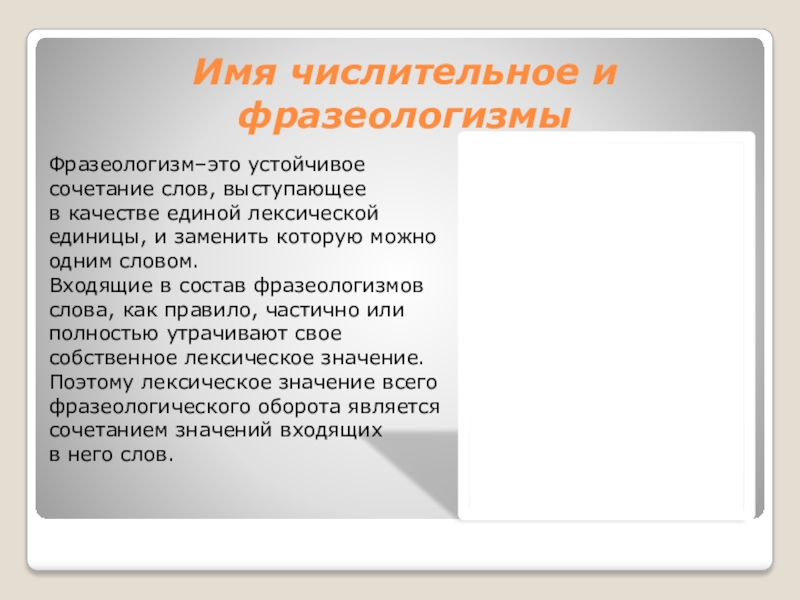 Имя числительное и фразеологизмы

Фразеологизм–это устойчивое сочетание слов, выступающее в качестве единой лексической единицы, и заменить которую можно одним словом.
Входящие в состав фразеологизмов слова, как правило, частично или полностью утрачивают свое собственное лексическое значение. Поэтому лексическое значение всего фразеологического оборота является сочетанием значений входящих в него слов.